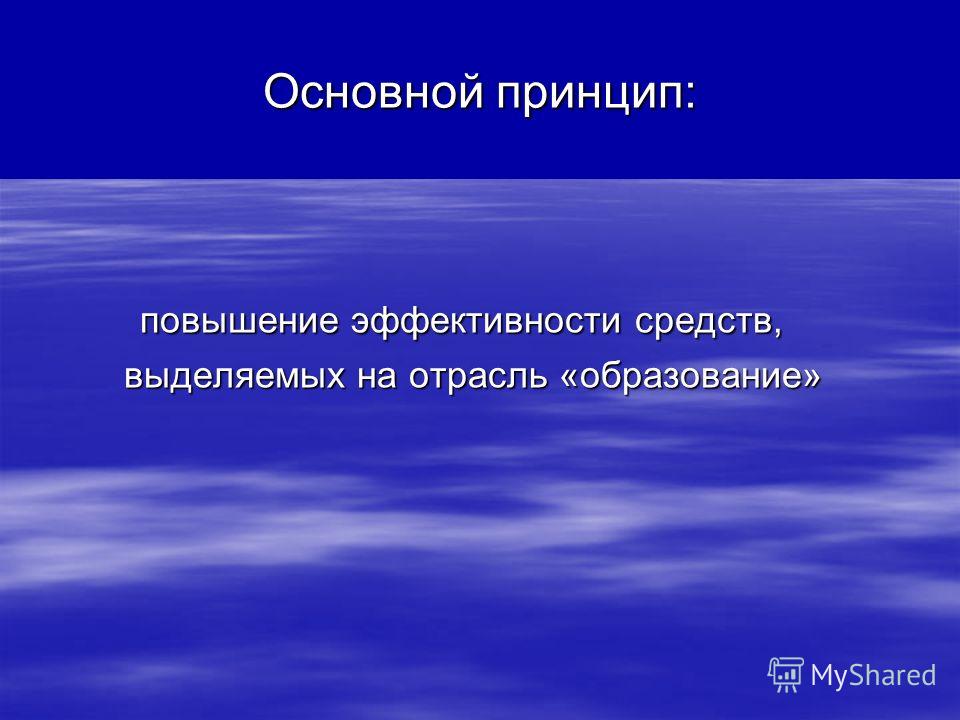 Основной принцип:

повышение эффективности средств, выделяемых на отрасль «образование»

MyShared